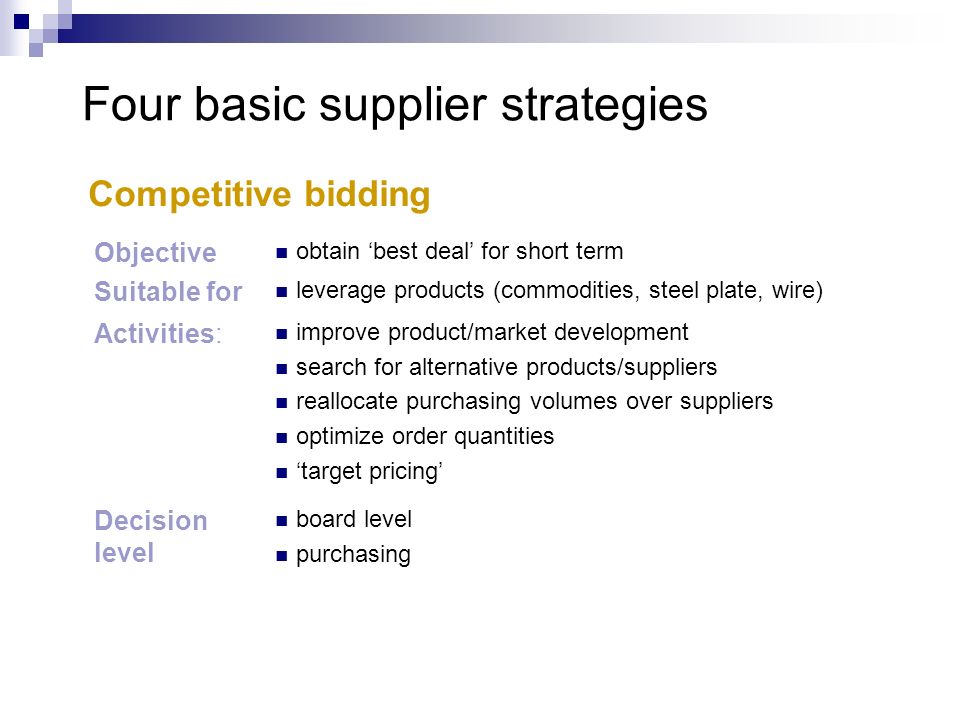 Four basic supplier strategies

Competitive bidding

Objective
- obtain ‘best deal’ for short term

Suitable for
- leverage products (commodities, steel plate, wire)

Activities:
- improve product/market development
- search for alternative products/suppliers
- reallocate purchasing volumes over suppliers
- optimize order quantities
- ‘target pricing’

Decision level
- board level
- purchasing